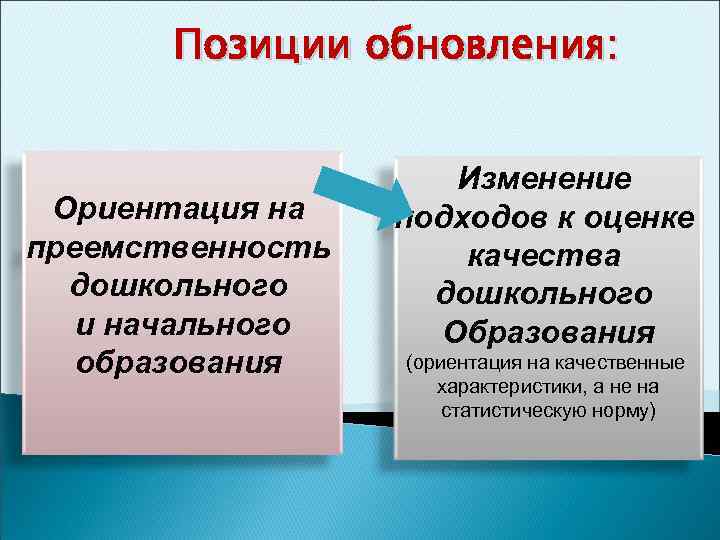 Позиции обновления:

Ориентация на преемственность дошкольного и начального образования

Изменение подходов к оценке качества дошкольного Образования
(ориентация на качественные характеристики, а не на статистическую норму)